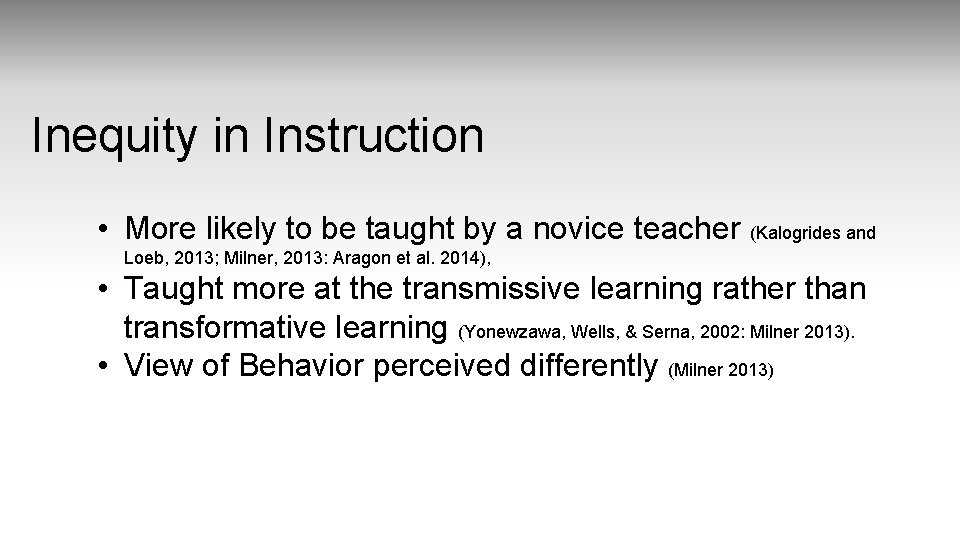 Inequity in Instruction

• More likely to be taught by a novice teacher (Kalogrides and Loeb, 2013; Milner, 2013: Aragon et al. 2014),
• Taught more at the transmissive learning rather than transformative learning (Yonewzawa, Wells, & Serna, 2002: Milner 2013).
• View of Behavior perceived differently (Milner 2013)